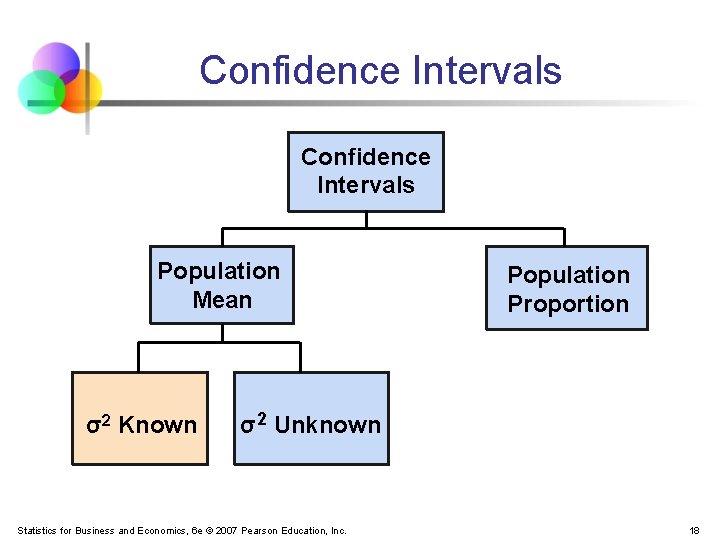 Confidence Intervals

Confidence Intervals

Population Mean

Population Proportion

$\sigma^2$ Known

$\sigma^2$ Unknown

Statistics for Business and Economics, 6e © 2007 Pearson Education, Inc.

18